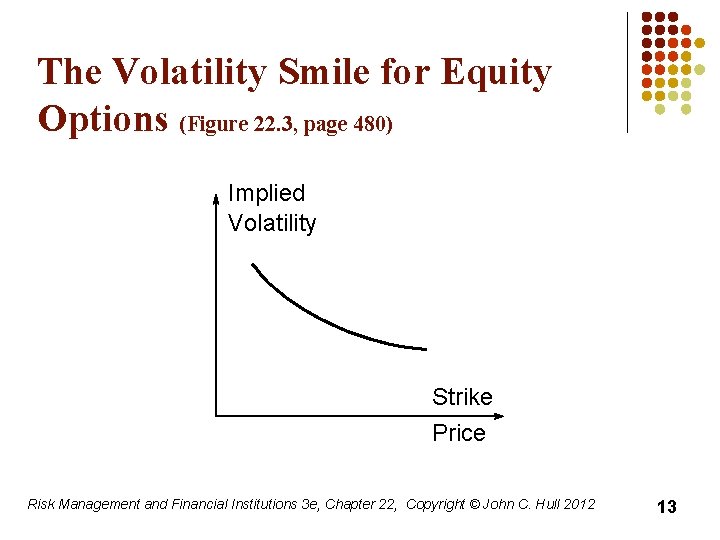 The Volatility Smile for Equity Options (Figure 22.3, page 480)

Implied Volatility

Strike Price

Risk Management and Financial Institutions 3e, Chapter 22, Copyright © John C. Hull 2012

13